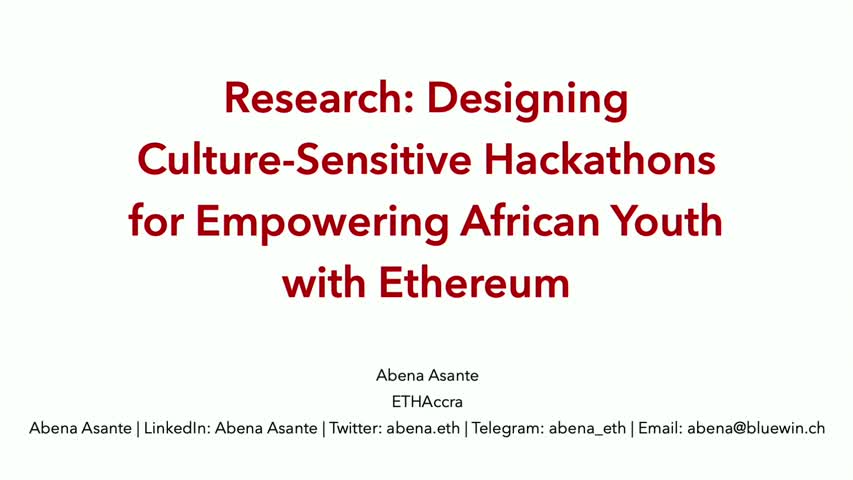 Research: Designing Culture-Sensitive Hackathons for Empowering African Youth with Ethereum

Abena Asante

ETHAccra

Abena Asante | LinkedIn: Abena Asante | Twitter: abena.eth | Telegram: abena_eth | Email: abena@bluewin.ch